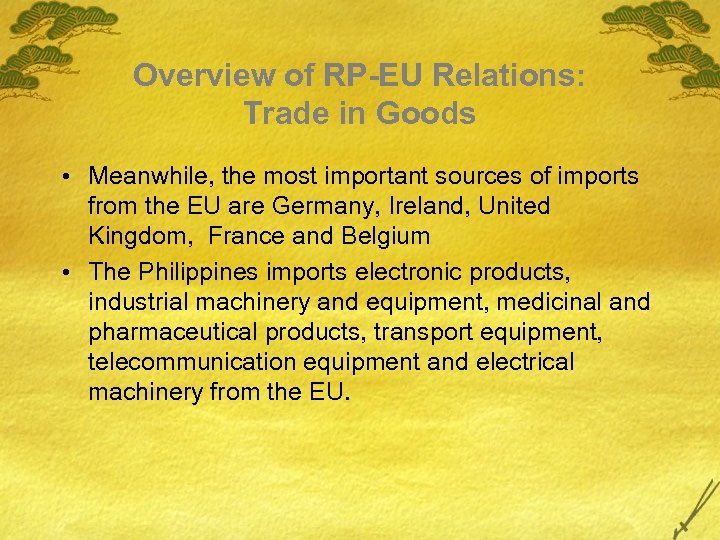 Overview of RP-EU Relations: Trade in Goods

• Meanwhile, the most important sources of imports from the EU are Germany, Ireland, United Kingdom, France and Belgium

• The Philippines imports electronic products, industrial machinery and equipment, medicinal and pharmaceutical products, transport equipment, telecommunication equipment and electrical machinery from the EU.